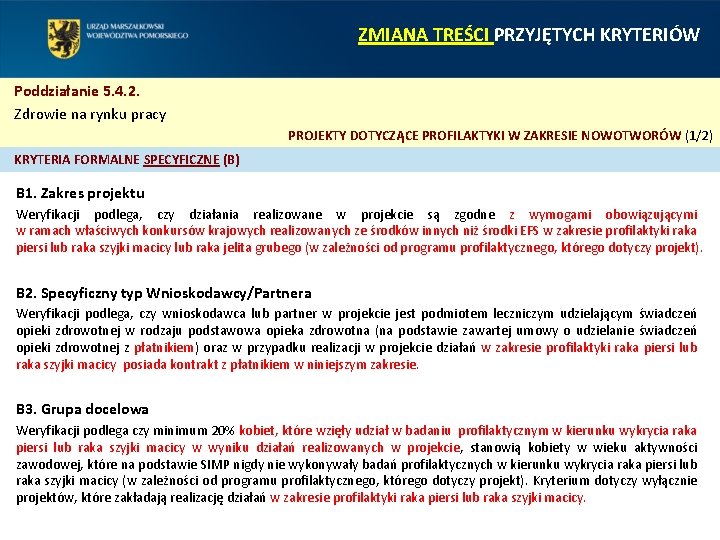 URZĄD MARSZAŁKOWSKI WOJEWÓDZTWA POMORSKIEGO

ZMIANA TREŚCI PRZYJĘTYCH KRYTERIÓW

Poddziałanie 5.4.2.

Zdrowie na rynku pracy

PROJEKTY DOTYCZĄCE PROFILAKTYKI W ZAKRESIE NOWOTWORÓW (1/2)

KRYTERIA FORMALNE SPECYFICZNE (B)

B1. Zakres projektu

Weryfikacji podlega, czy działania realizowane w projekcie są zgodne z wymogami obowiązującymi w ramach właściwych konkursów krajowych realizowanych ze środków innych niż środki EFS w zakresie profilaktyki raka piersi lub raka szyjki macicy lub raka jelita grubego (w zależności od programu profilaktycznego, którego dotyczy projekt).

B2. Specyficzny typ Wnioskodawcy/Partnera

Weryfikacji podlega, czy wnioskodawca lub partner w projekcie jest podmiotem leczniczym udzielającym świadczeń opieki zdrowotnej w rodzaju podstawowa opieka zdrowotna (na podstawie zawartej umowy o udzielanie świadczeń opieki zdrowotnej z płatnikiem) oraz w przypadku realizacji w projekcie działań w zakresie profilaktyki raka piersi lub raka szyjki macicy posiada kontrakt z płatnikiem w niniejszym zakresie.

B3. Grupa docelowa

Weryfikacji podlega czy minimum 20% kobiet, które wzięły udział w badaniu profilaktycznym w kierunku wykrycia raka piersi lub raka szyjki macicy w wyniku działań realizowanych w projekcie, stanowią kobiety w wieku aktywności zawodowej, które na podstawie SIMP nigdy nie wykonywały badań profilaktycznych w kierunku wykrycia raka piersi lub raka szyjki macicy (w zależności od programu profilaktycznego, którego dotyczy projekt). Kryterium dotyczy wyłącznie projektów, które zakładają realizację działań w zakresie profilaktyki raka piersi lub raka szyjki macicy.